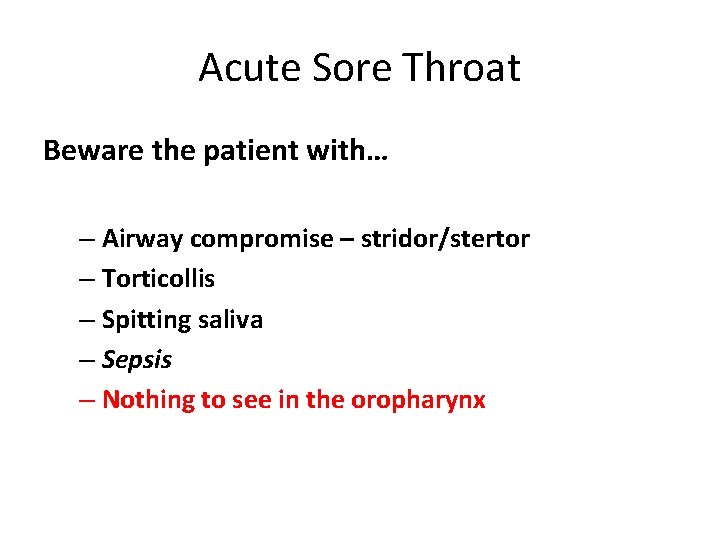 Acute Sore Throat

Beware the patient with…

– Airway compromise – stridor/stertor
– Torticollis
– Spitting saliva
– Sepsis
– Nothing to see in the oropharynx